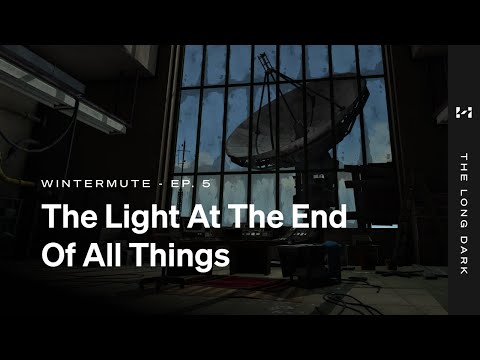 WINTERMUTE - EP. 5

The Light At The End Of All Things

THE LONG DARK